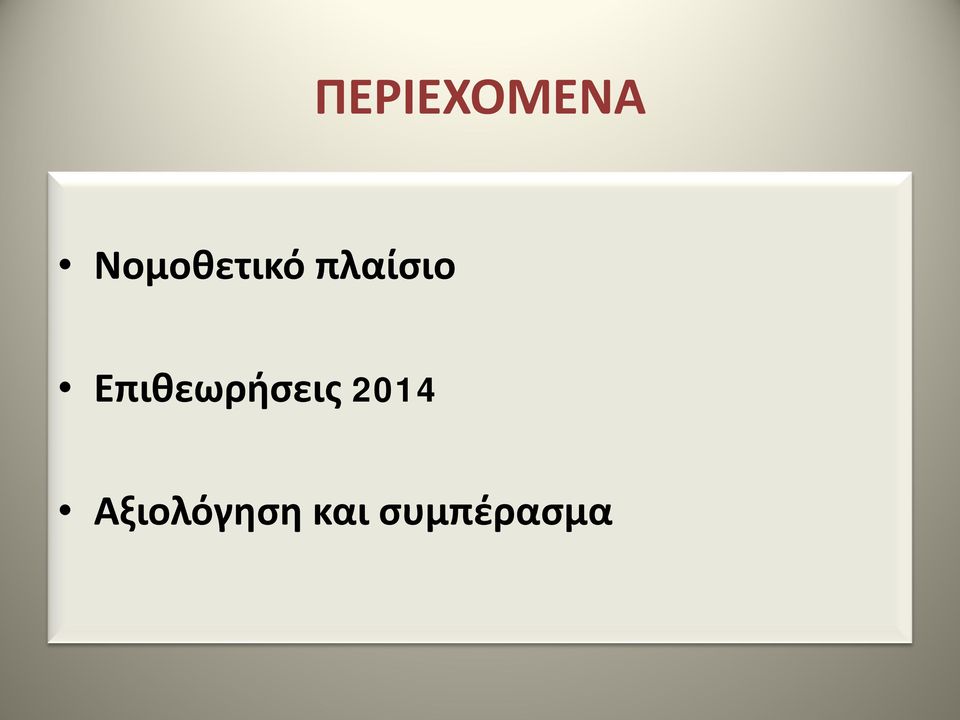 ΠΕΡΙΕΧΟΜΕΝΑ

• Νομοθετικό πλαίσιο

• Επιθεωρήσεις 2014

• Αξιολόγηση και συμπέρασμα